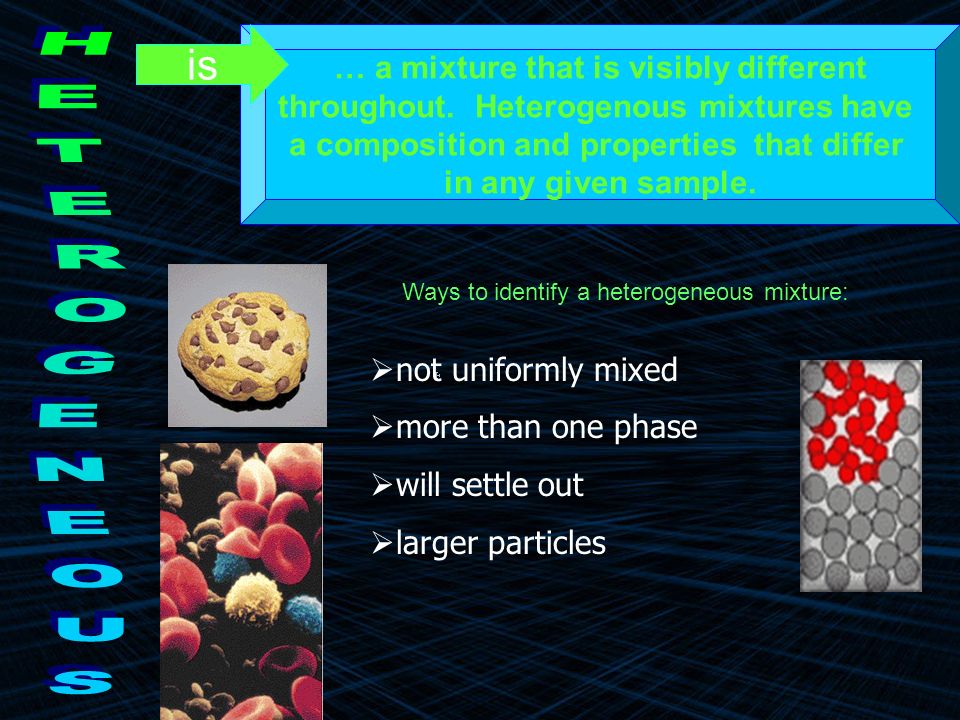 HETEROGENEOUS

is

… a mixture that is visibly different throughout. Heterogenous mixtures have a composition and properties that differ in any given sample.

Ways to identify a heterogeneous mixture:

➢not uniformly mixed

➢more than one phase

➢will settle out

➢larger particles